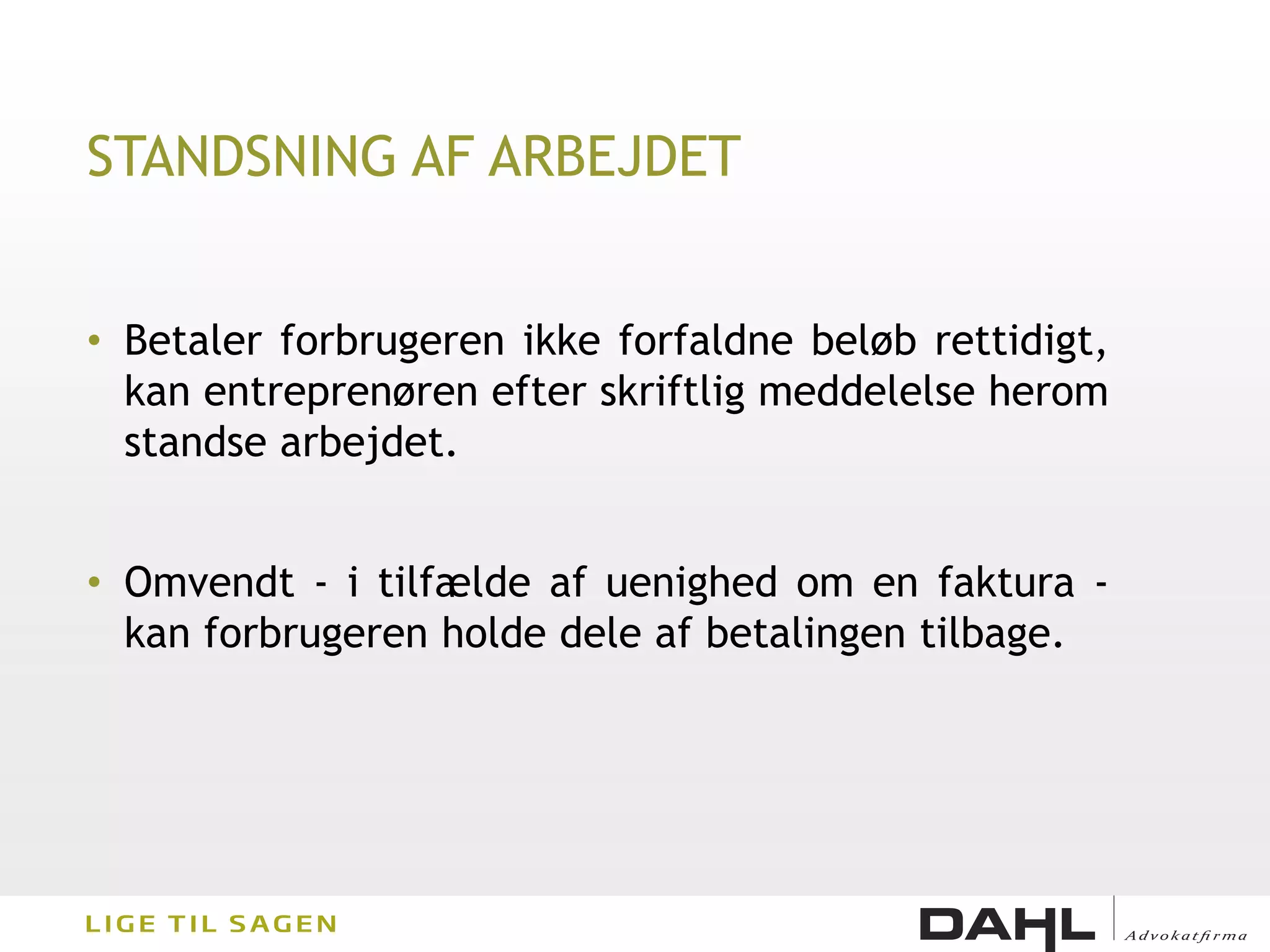 STANDSNING AF ARBEJDET

• Betaler forbrugeren ikke forfaldne beløb rettidigt, kan entreprenøren efter skriftlig meddelelse herom standse arbejdet.

• Omvendt - i tilfælde af uenighed om en faktura - kan forbrugeren holde dele af betalingen tilbage.

LIGE TIL SAGEN

DAHL Advokatfirma